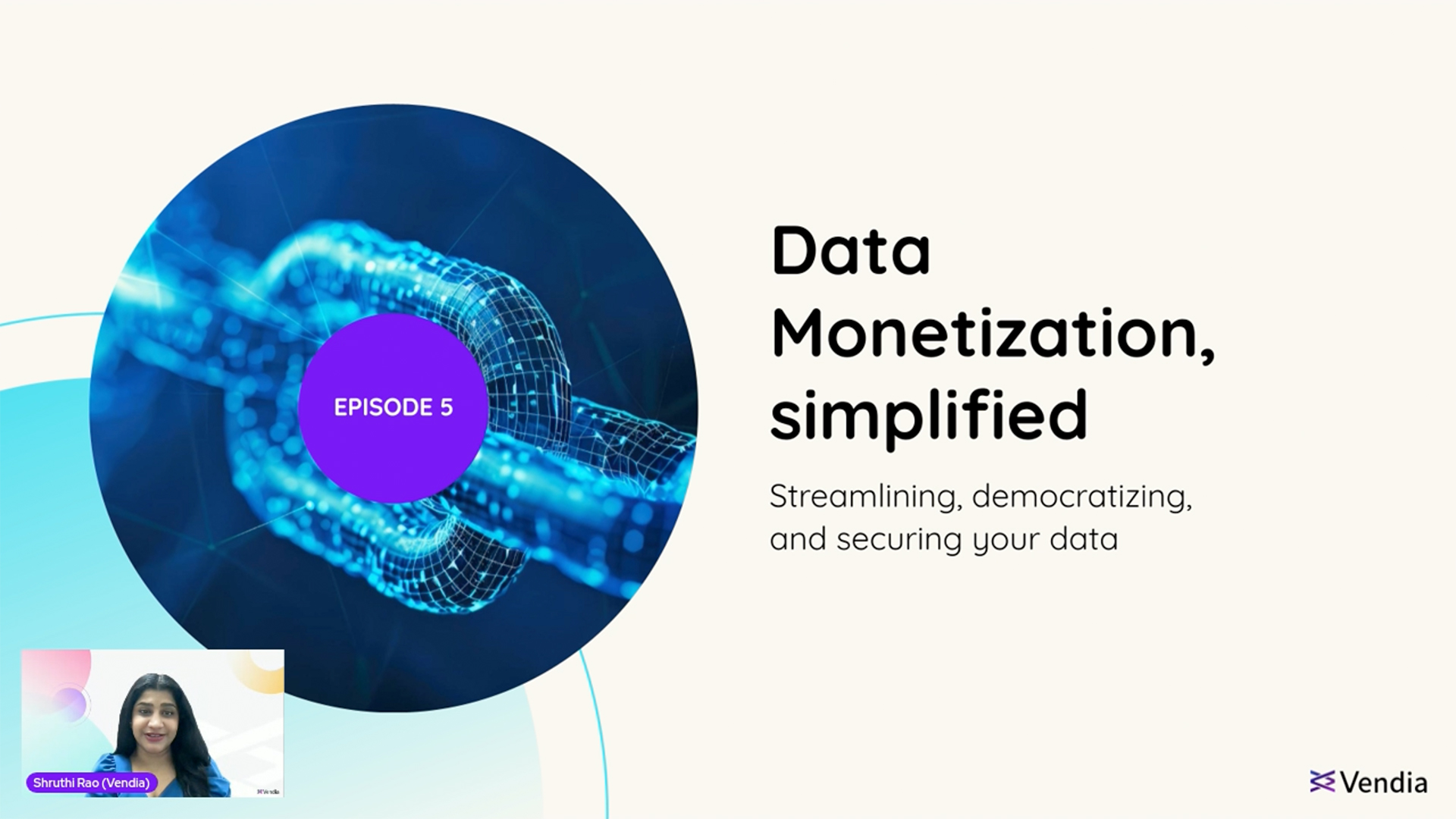 EPISODE 5

Data Monetization, simplified

Streamlining, democratizing, and securing your data

Shruthi Rao (Vendia)

Vendia

Vendia